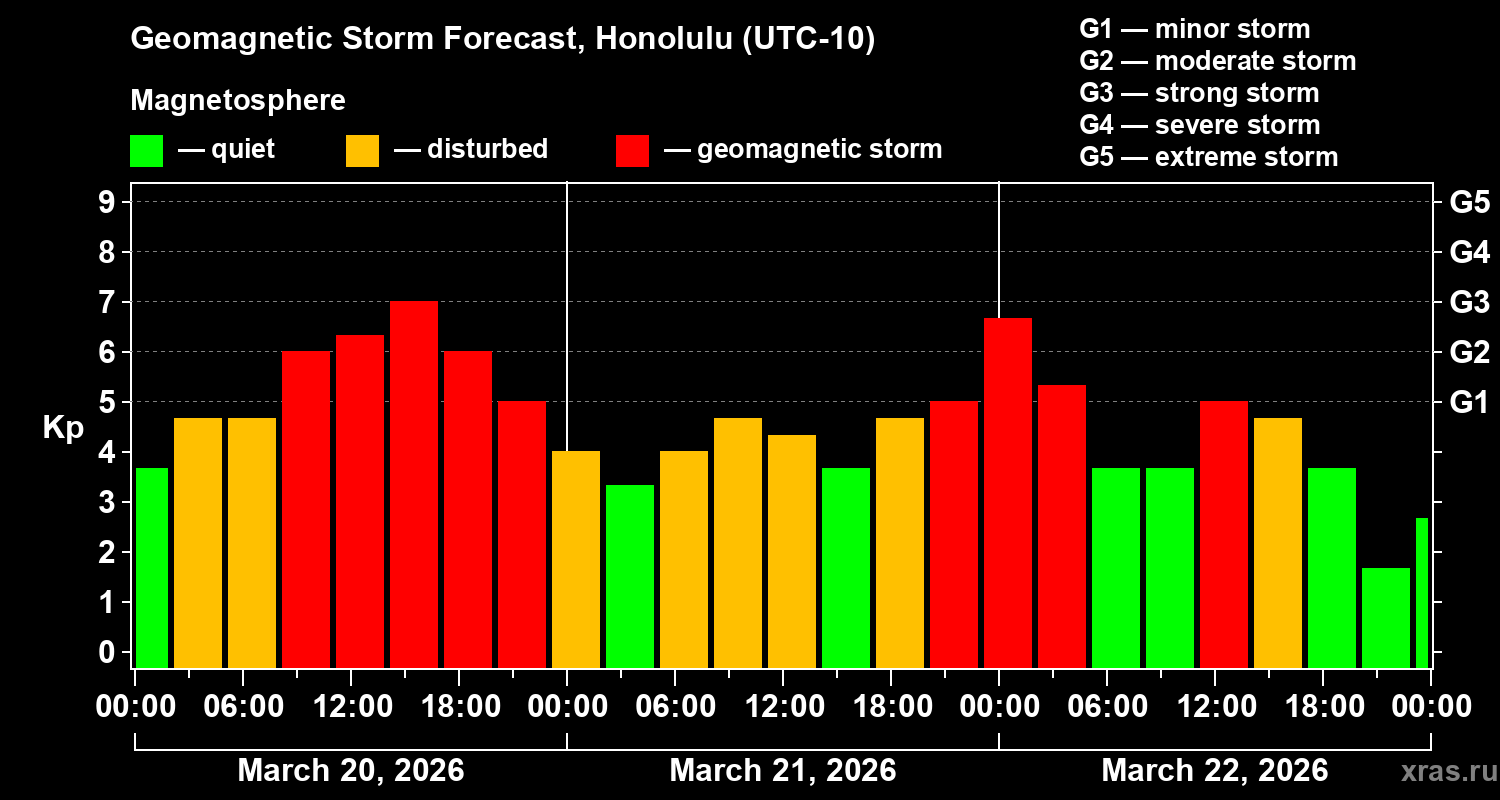 Geomagnetic Storm Forecast, Honolulu (UTC-10)

Magnetosphere

— quiet — disturbed — geomagnetic storm

G1 — minor storm
G2 — moderate storm
G3 — strong storm
G4 — severe storm
G5 — extreme storm

Kp

9
8
7
6
5
4
3
2
1
0

G5
G4
G3
G2
G1

00:00 06:00 12:00 18:00 00:00 06:00 12:00 18:00 00:00 06:00 12:00 18:00 00:00

March 20, 2026 March 21, 2026 March 22, 2026

xras.ru